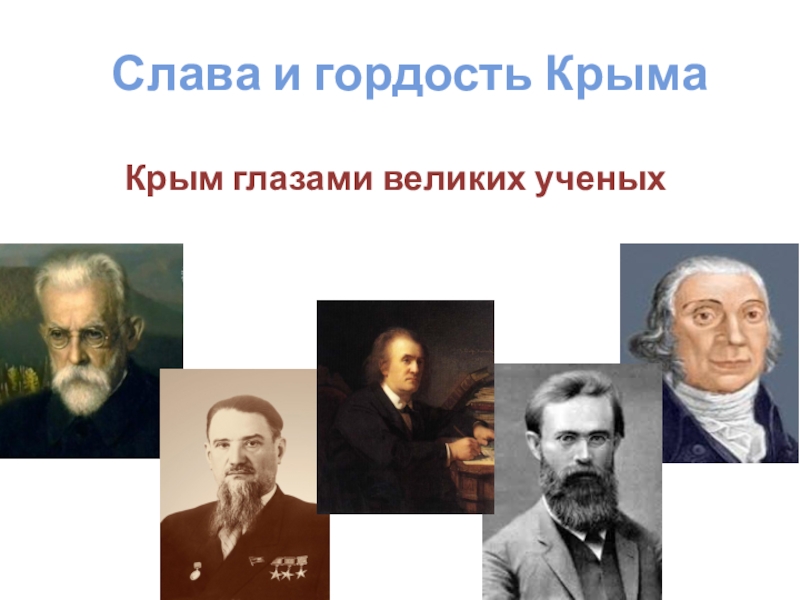 Слава и гордость Крыма

Крым глазами великих ученых